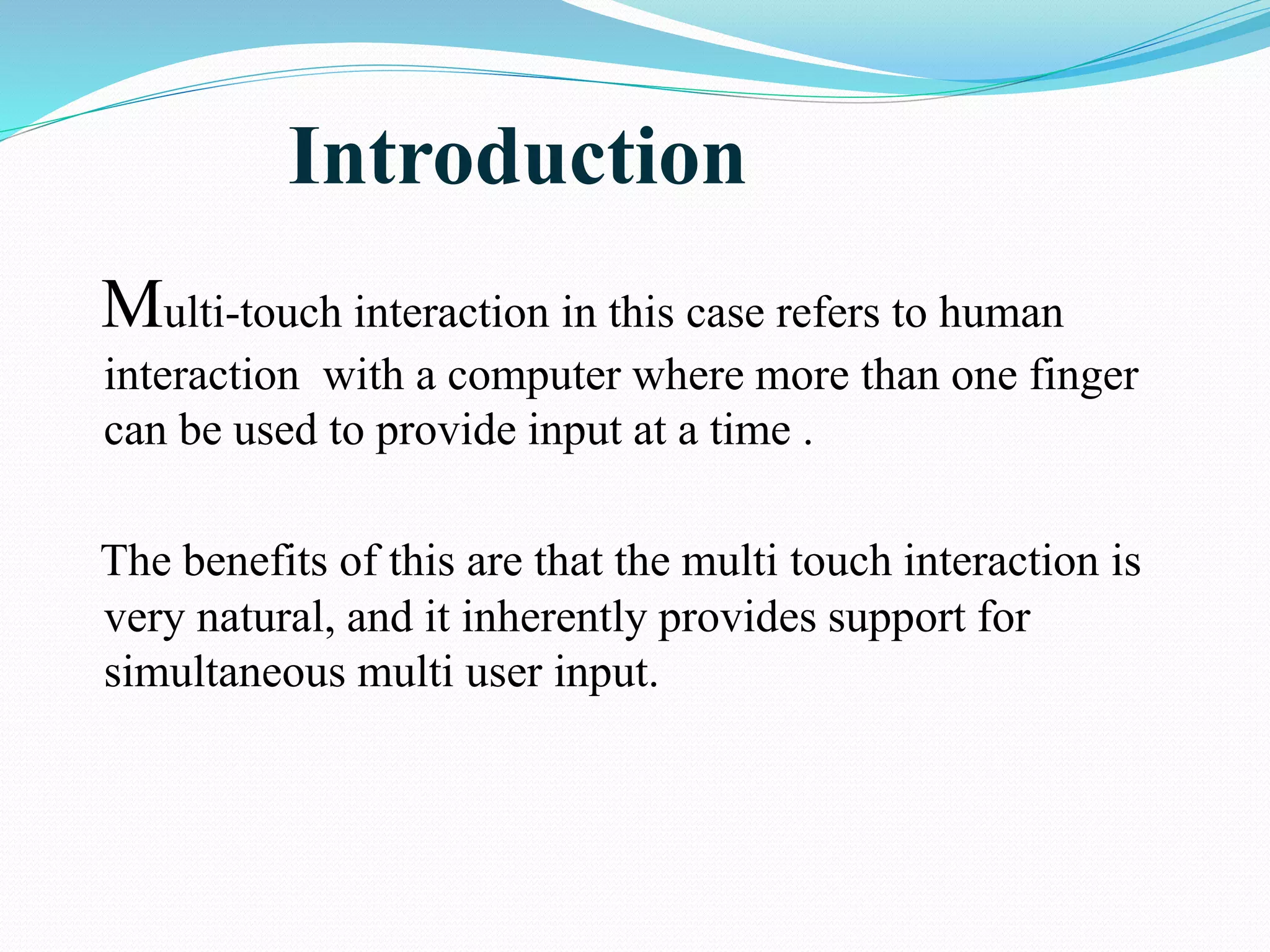 Introduction

Multi-touch interaction in this case refers to human interaction with a computer where more than one finger can be used to provide input at a time .

The benefits of this are that the multi touch interaction is very natural, and it inherently provides support for simultaneous multi user input.